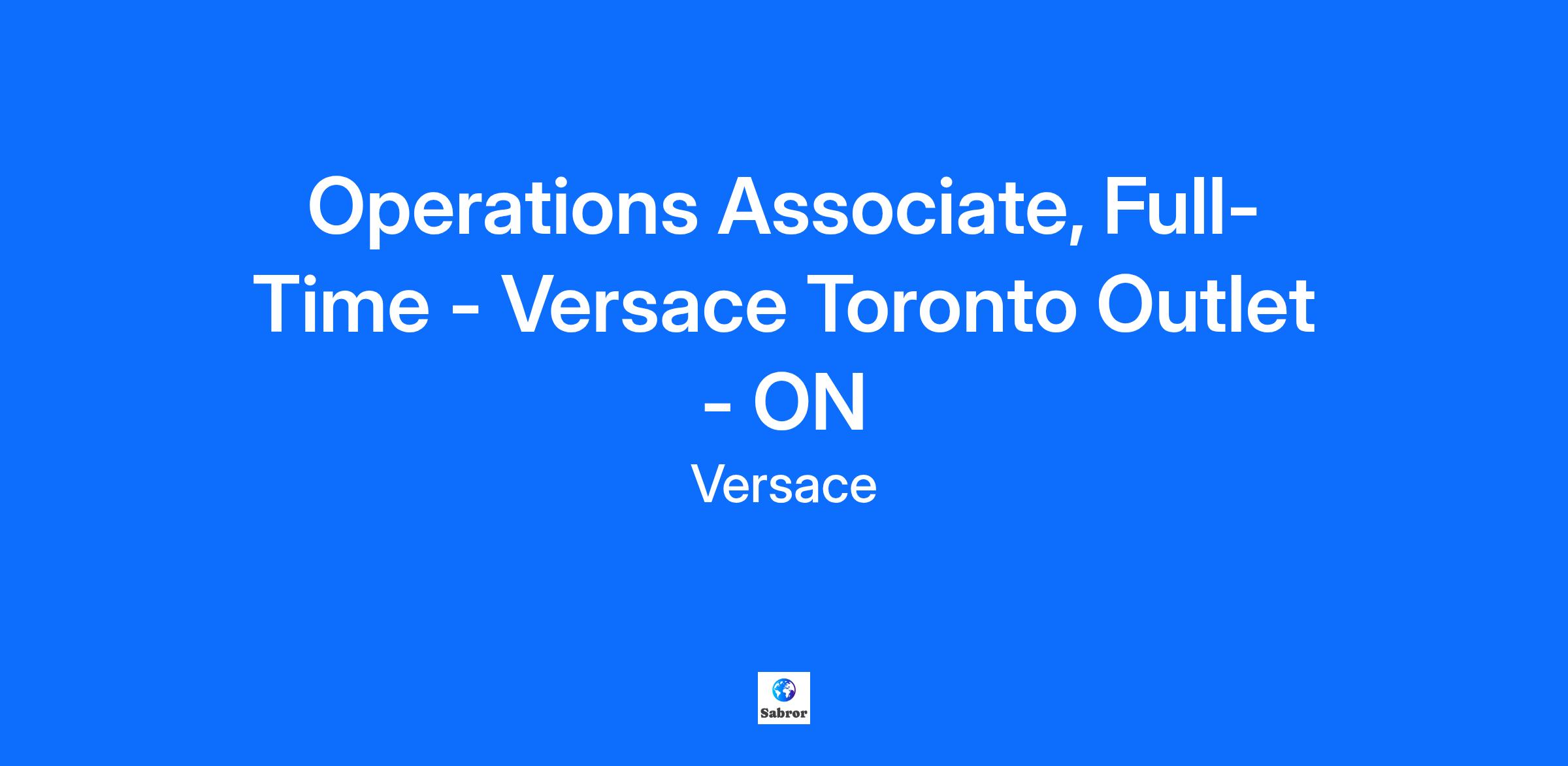 Operations Associate, Full-Time - Versace Toronto Outlet - ON

Versace

Sabror